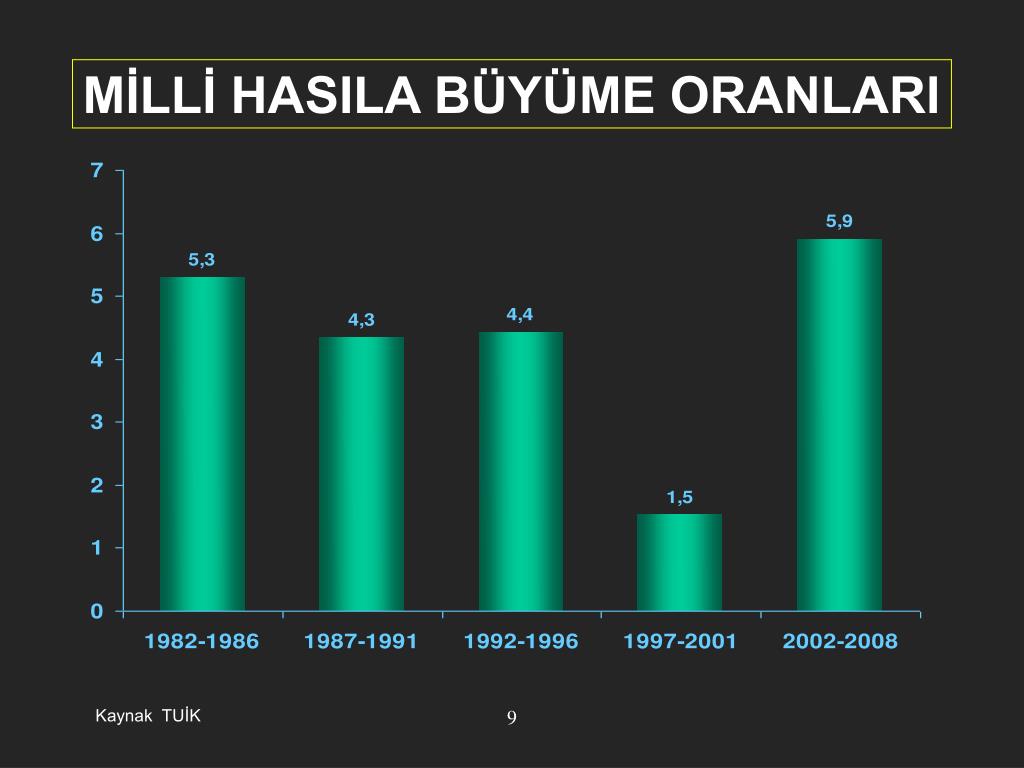 MİLLİ HASILA BÜYÜME ORANLARI

7
6
5
4
3
2
1
0

5,3
4,3
4,4
1,5
5,9

1982-1986
1987-1991
1992-1996
1997-2001
2002-2008

Kaynak TUİK

9